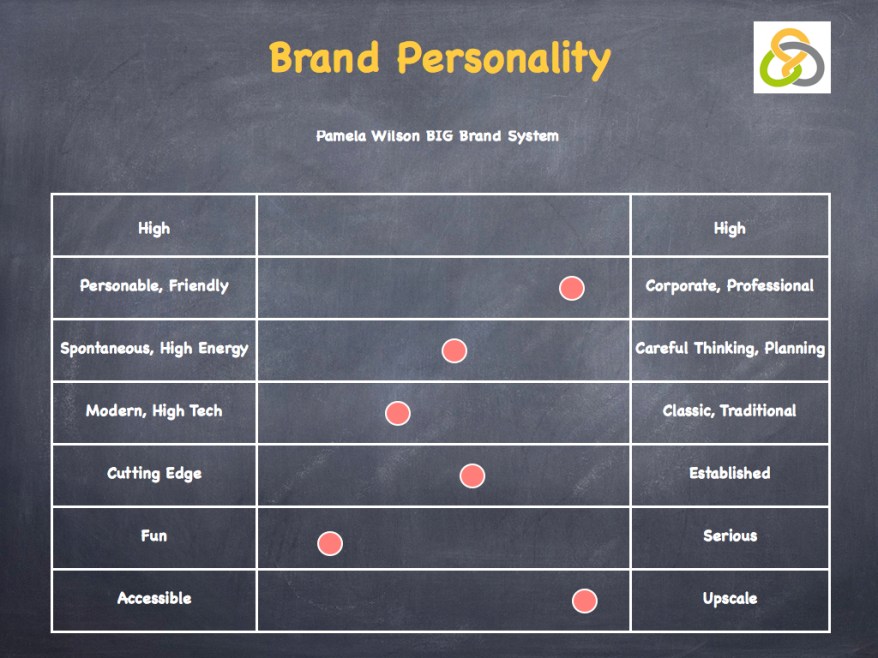 Brand Personality

Pamela Wilson BIG Brand System

| High | | High |
|---|---|---|
| Personable, Friendly | | Corporate, Professional |
| Spontaneous, High Energy | | Careful Thinking, Planning |
| Modern, High Tech | | Classic, Traditional |
| Cutting Edge | | Established |
| Fun | | Serious |
| Accessible | | Upscale |